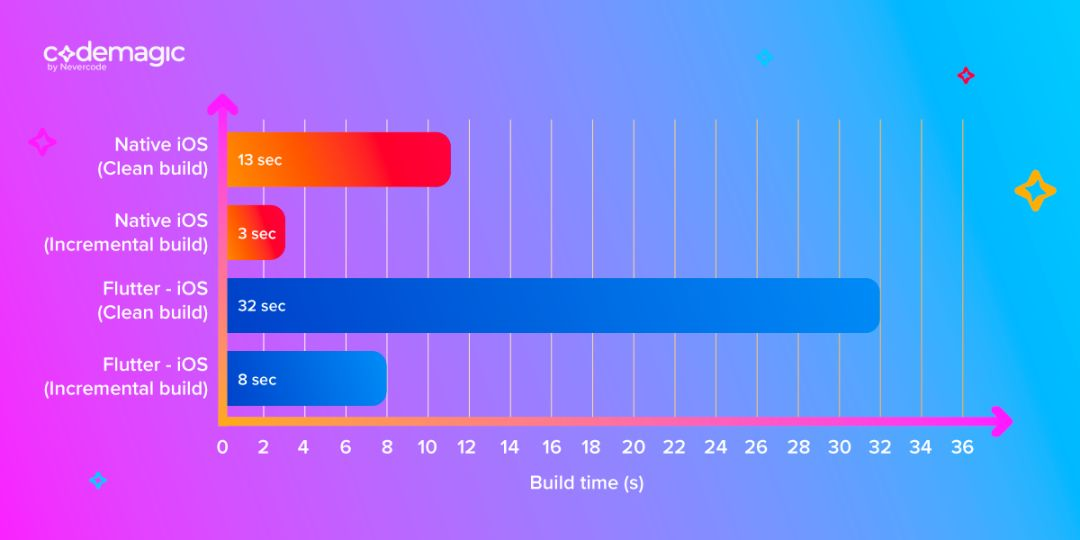 codemagic
by Nevercode

Native iOS (Clean build)
13 sec

Native iOS (Incremental build)
3 sec

Flutter - iOS (Clean build)
32 sec

Flutter - iOS (Incremental build)
8 sec

0 2 4 6 8 10 12 14 16 18 20 22 24 26 28 30 32 34 36

Build time (s)